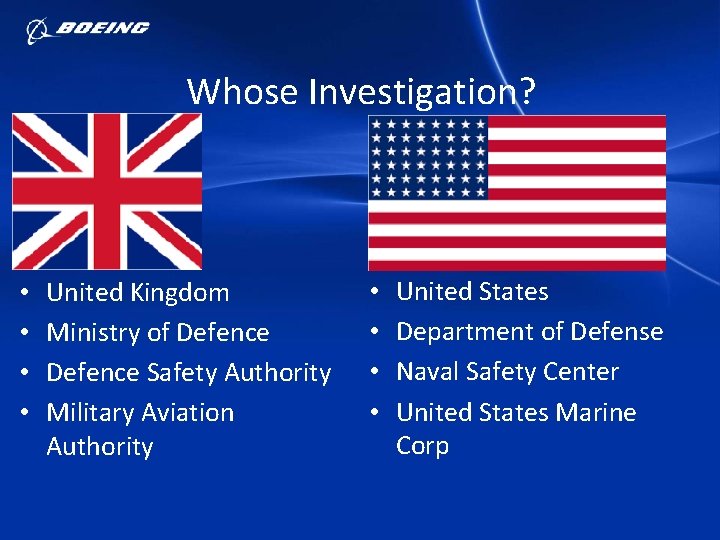 BOEING

Whose Investigation?

• United Kingdom
• Ministry of Defence
• Defence Safety Authority
• Military Aviation Authority

• United States
• Department of Defense
• Naval Safety Center
• United States Marine Corp